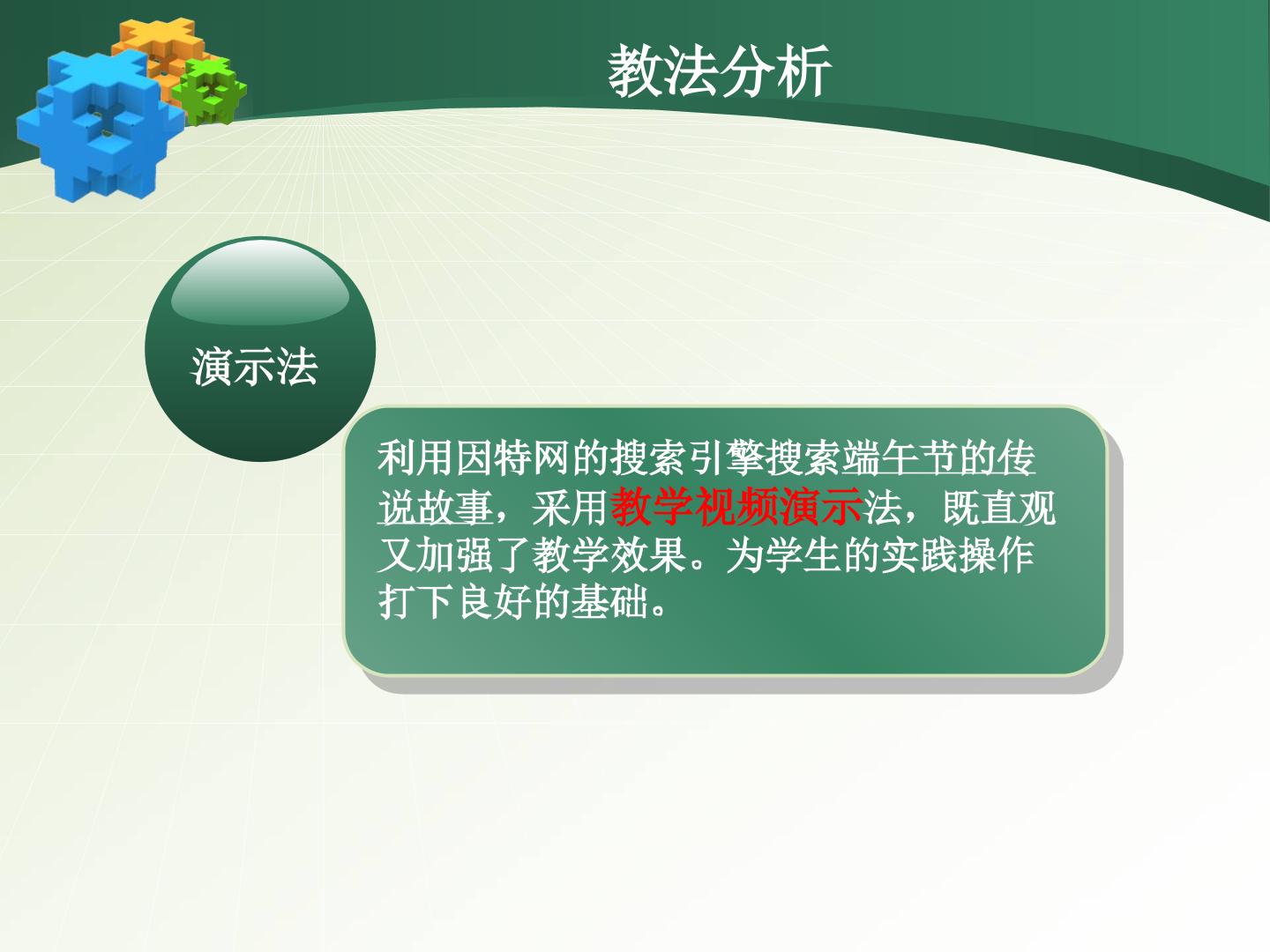 教法分析

演示法

利用因特网的搜索引擎搜索端午节的传说故事，采用教学视频演示法，既直观又加强了教学效果。为学生的实践操作打下良好的基础。